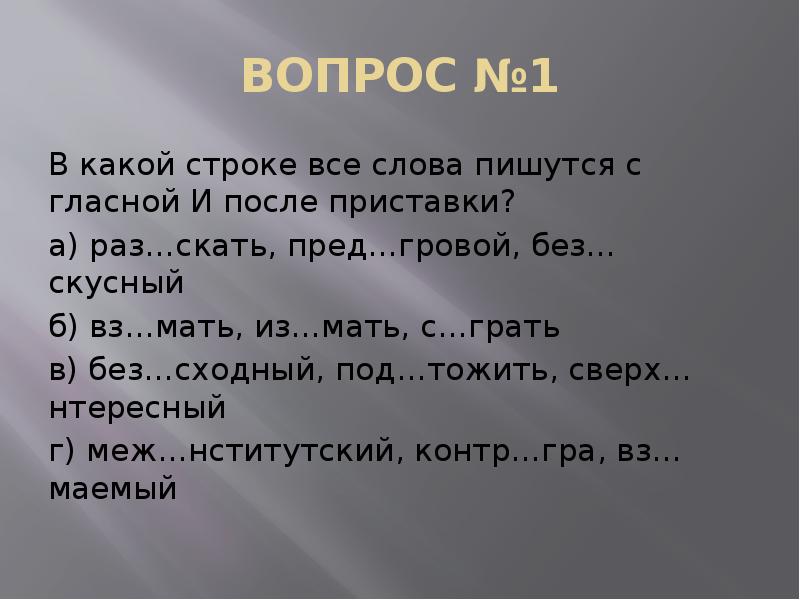 ВОПРОС №1

В какой строке все слова пишутся с гласной И после приставки?

а) раз…скать, пред…гровой, без…скусный

б) вз…мать, из…мать, с…грать

в) без…сходный, под…тожить, сверх…нтересный

г) меж…нститутский, контр…гра, вз…маемый